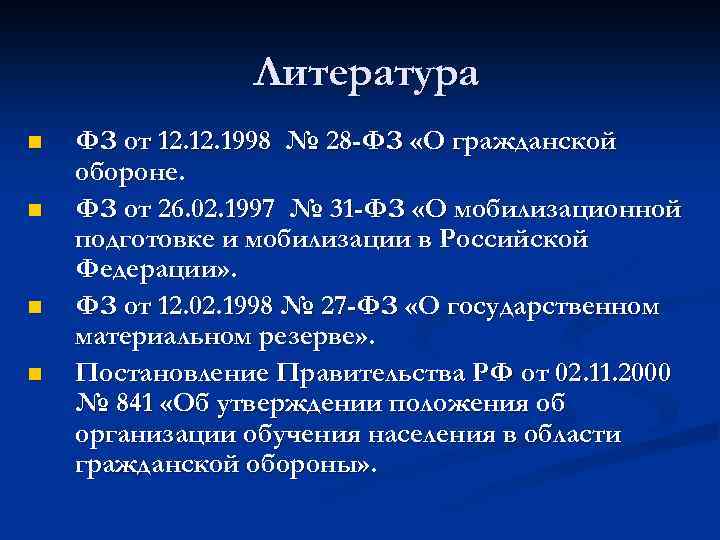 Литература

ФЗ от 12.12.1998 № 28-ФЗ «О гражданской обороне.

ФЗ от 26.02.1997 № 31-ФЗ «О мобилизационной подготовке и мобилизации в Российской Федерации».

ФЗ от 12.02.1998 № 27-ФЗ «О государственном материальном резерве».

Постановление Правительства РФ от 02.11.2000 № 841 «Об утверждении положения об организации обучения населения в области гражданской обороны».